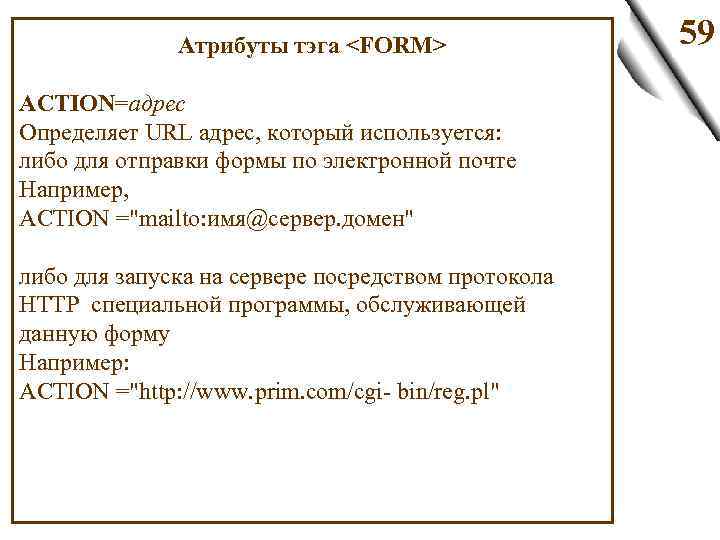 59

Атрибуты тэга <FORM>

ACTION=адрес
Определяет URL адрес, который используется:
либо для отправки формы по электронной почте
Например,
ACTION ="mailto:имя@сервер.домен"

либо для запуска на сервере посредством протокола HTTP специальной программы, обслуживающей данную форму
Например:
ACTION ="http://www.prim.com/cgi- bin/reg.pl"